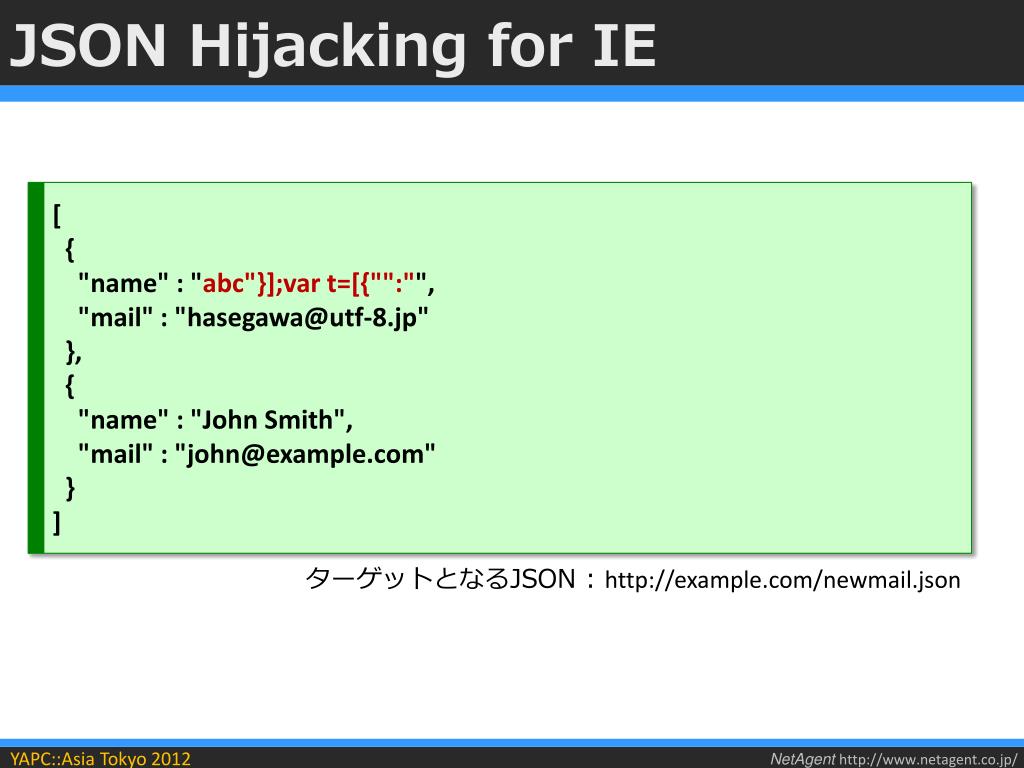 JSON Hijacking for IE

[
  {
    "name" : "abc"}];var t=[{"":"",
    "mail" : "hasegawa@utf-8.jp"
  },
  {
    "name" : "John Smith",
    "mail" : "john@example.com"
  }
]

ターゲットとなるJSON：http://example.com/newmail.json

YAPC::Asia Tokyo 2012

NetAgent http://www.netagent.co.jp/